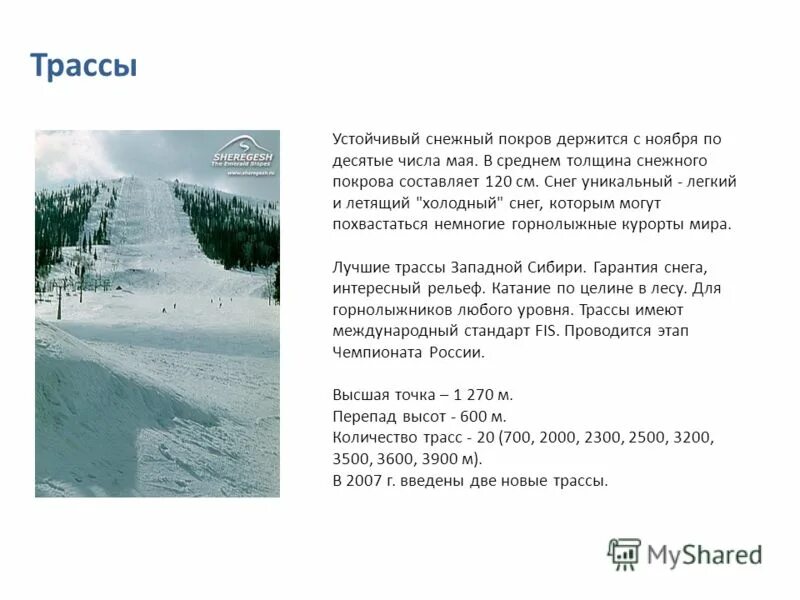 Трассы

SHEREGESH
The Emerald Slopes
www.sheregesh.ru

Устойчивый снежный покров держится с ноября по десятые числа мая. В среднем толщина снежного покрова составляет 120 см. Снег уникальный - легкий и летящий "холодный" снег, которым могут похвастаться немногие горнолыжные курорты мира.

Лучшие трассы Западной Сибири. Гарантия снега, интересный рельеф. Катание по целине в лесу. Для горнолыжников любого уровня. Трассы имеют международный стандарт FIS. Проводится этап Чемпионата России.

Высшая точка – 1 270 м.
Перепад высот - 600 м.
Количество трасс - 20 (700, 2000, 2300, 2500, 3200, 3500, 3600, 3900 м).
В 2007 г. введены две новые трассы.

MyShared